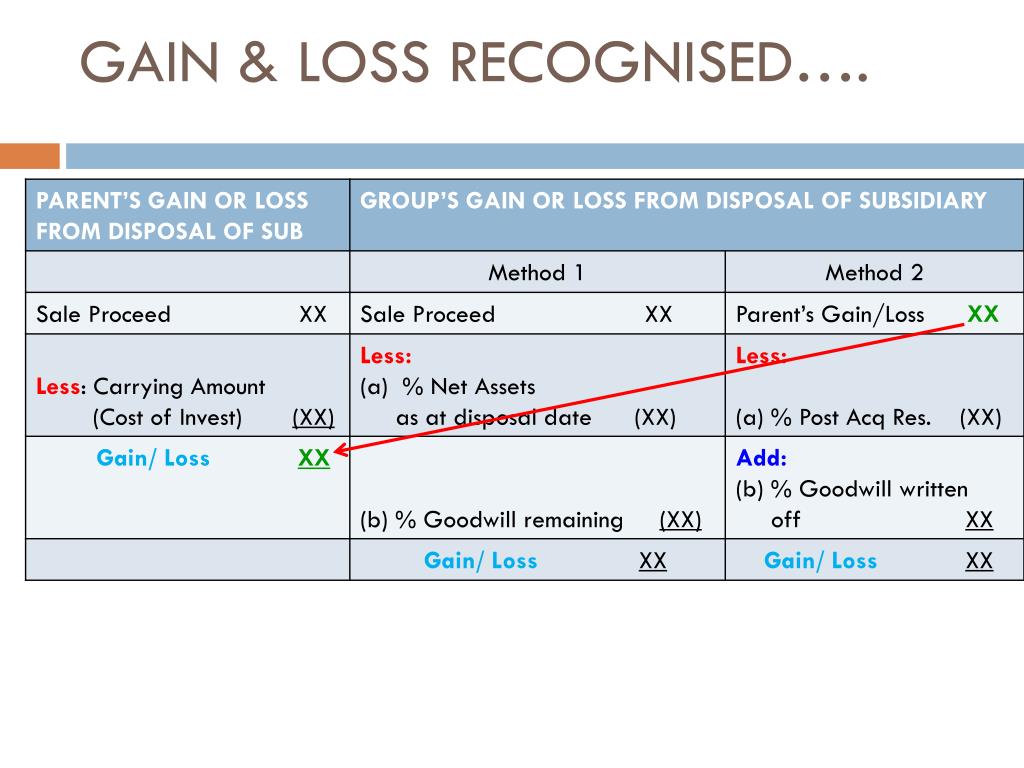 GAIN & LOSS RECOGNISED….

| PARENT'S GAIN OR LOSS FROM DISPOSAL OF SUB | GROUP'S GAIN OR LOSS FROM DISPOSAL OF SUBSIDIARY | |
|---|---|---|
| | Method 1 | Method 2 |
| Sale Proceed XX | Sale Proceed XX | Parent's Gain/Loss XX |
| Less: Carrying Amount (Cost of Invest) (XX) | Less: (a) % Net Assets as at disposal date (XX) | Less: (a) % Post Acq Res. (XX) |
| Gain/ Loss XX | (b) % Goodwill remaining (XX) | Add: (b) % Goodwill written off XX |
| | Gain/ Loss XX | Gain/ Loss XX |